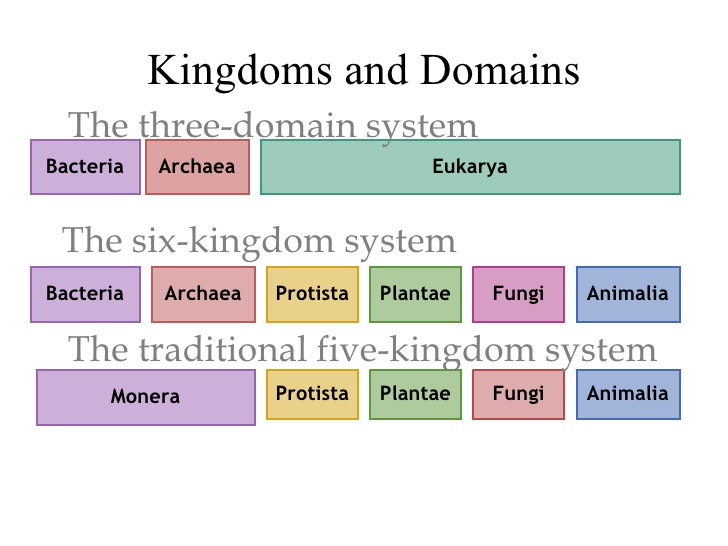 Kingdoms and Domains

The three-domain system

Bacteria Archaea Eukarya

The six-kingdom system

Bacteria Archaea Protista Plantae Fungi Animalia

The traditional five-kingdom system

Monera Protista Plantae Fungi Animalia